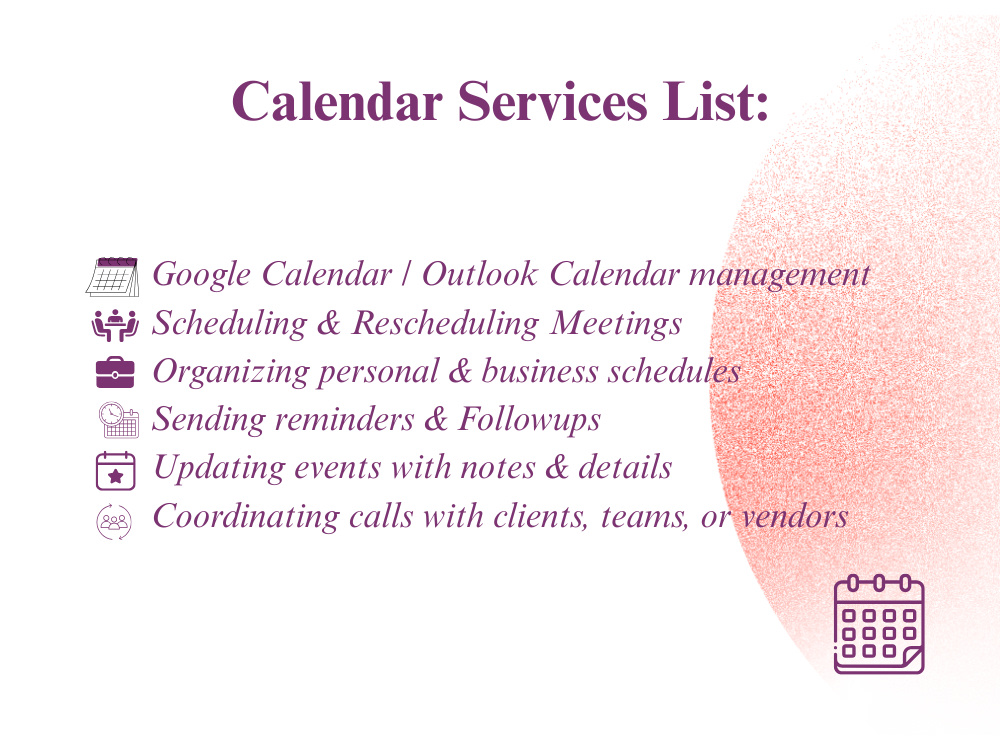 Calendar Services List:

Google Calendar / Outlook Calendar management
Scheduling & Rescheduling Meetings
Organizing personal & business schedules
Sending reminders & Followups
Updating events with notes & details
Coordinating calls with clients, teams, or vendors